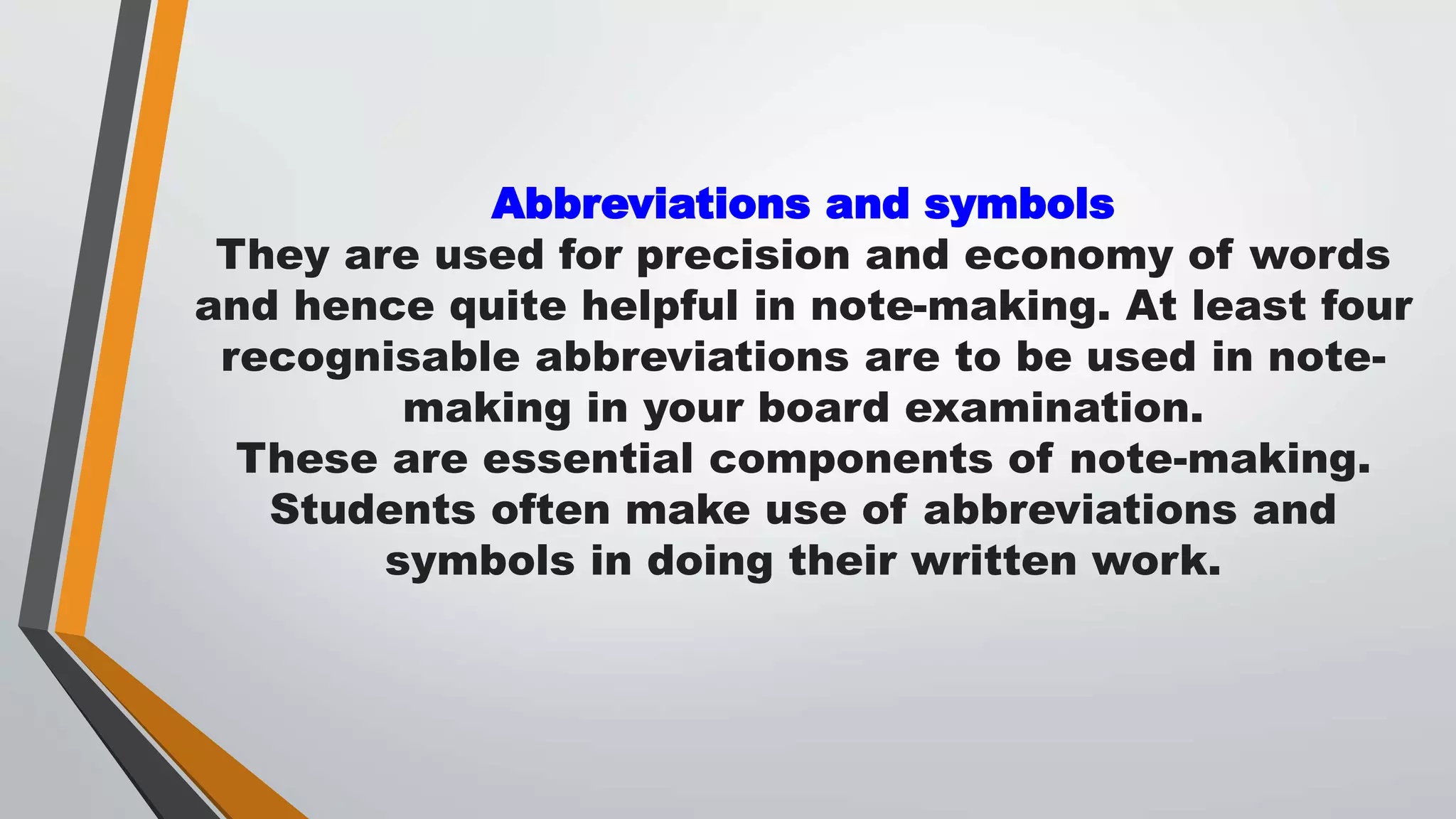 Abbreviations and symbols
They are used for precision and economy of words and hence quite helpful in note-making. At least four recognisable abbreviations are to be used in note-making in your board examination.
These are essential components of note-making. Students often make use of abbreviations and symbols in doing their written work.